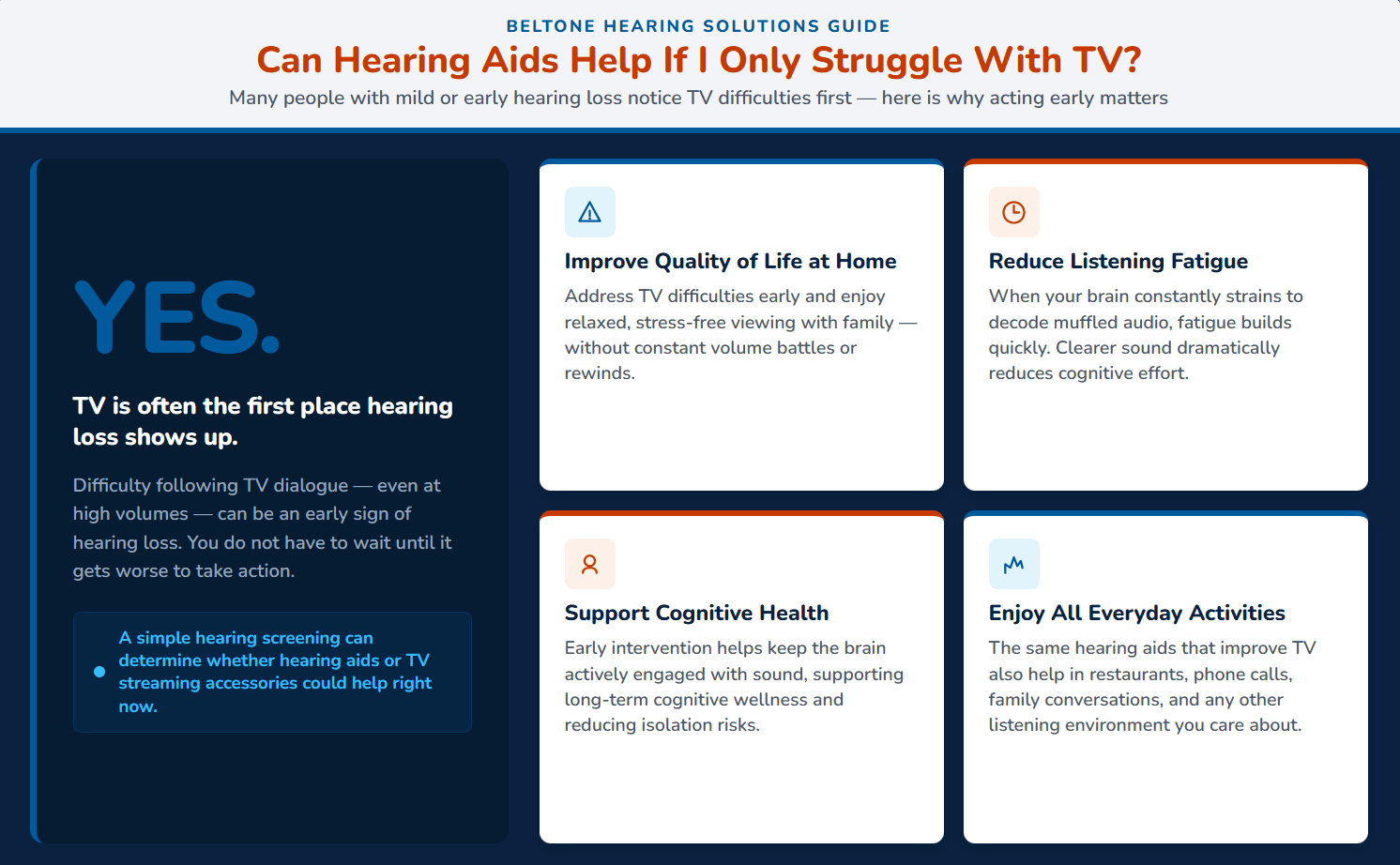 BELTONE HEARING SOLUTIONS GUIDE

Can Hearing Aids Help If I Only Struggle With TV?

Many people with mild or early hearing loss notice TV difficulties first — here is why acting early matters

YES.

TV is often the first place hearing loss shows up.

Difficulty following TV dialogue — even at high volumes — can be an early sign of hearing loss. You do not have to wait until it gets worse to take action.

A simple hearing screening can determine whether hearing aids or TV streaming accessories could help right now.

Improve Quality of Life at Home

Address TV difficulties early and enjoy relaxed, stress-free viewing with family — without constant volume battles or rewinds.

Reduce Listening Fatigue

When your brain constantly strains to decode muffled audio, fatigue builds quickly. Clearer sound dramatically reduces cognitive effort.

Support Cognitive Health

Early intervention helps keep the brain actively engaged with sound, supporting long-term cognitive wellness and reducing isolation risks.

Enjoy All Everyday Activities

The same hearing aids that improve TV also help in restaurants, phone calls, family conversations, and any other listening environment you care about.